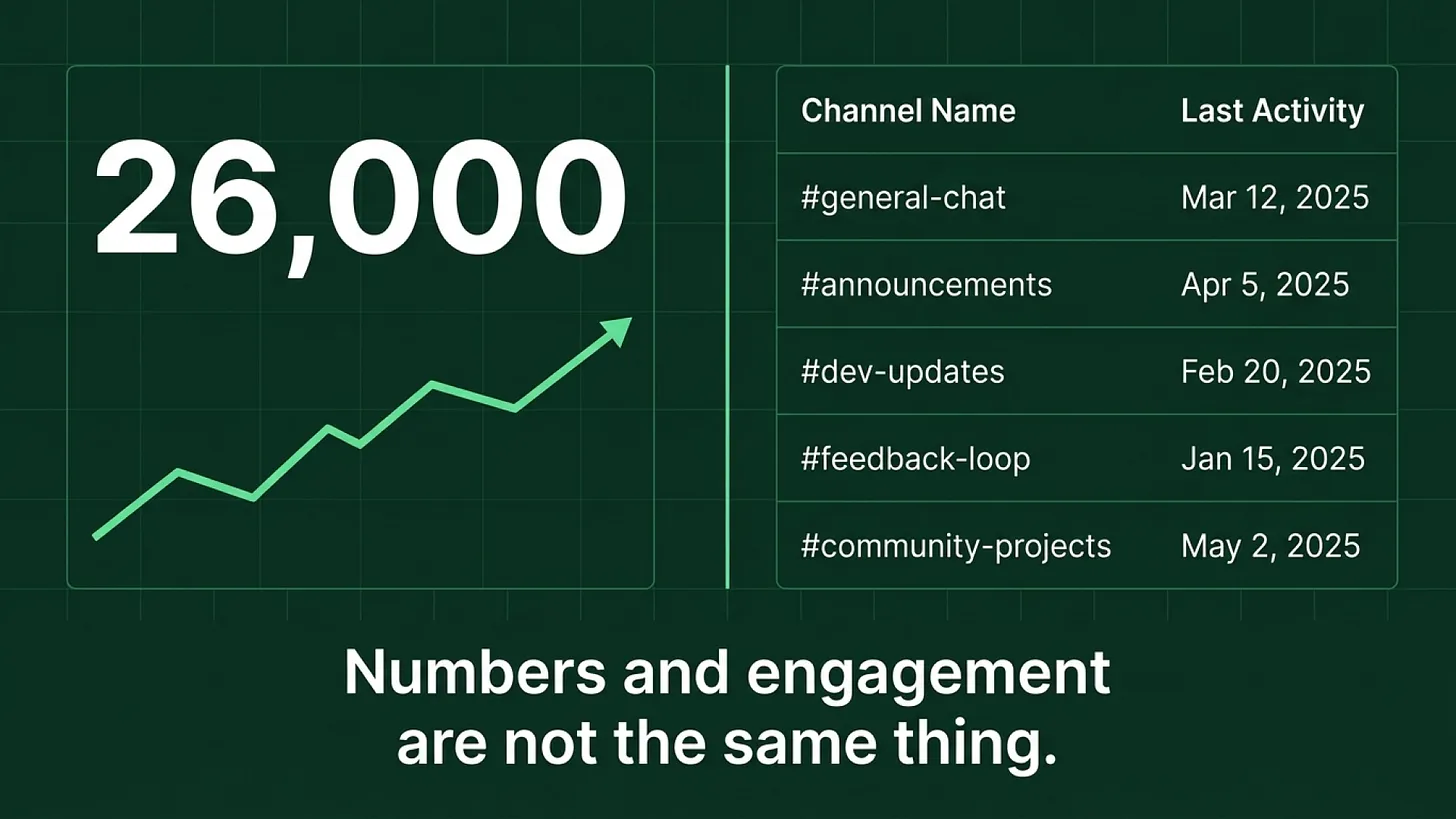 26,000

| Channel Name | Last Activity |
|---|---|
| #general-chat | Mar 12, 2025 |
| #announcements | Apr 5, 2025 |
| #dev-updates | Feb 20, 2025 |
| #feedback-loop | Jan 15, 2025 |
| #community-projects | May 2, 2025 |

Numbers and engagement are not the same thing.